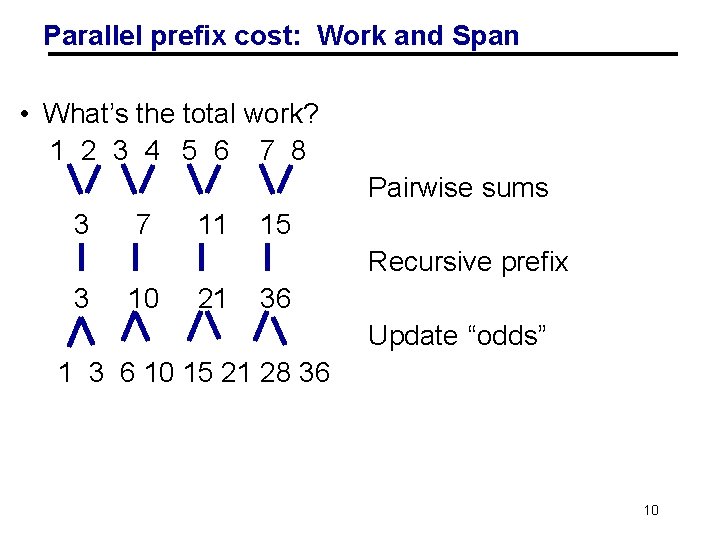 Parallel prefix cost: Work and Span

• What's the total work?

1 2 3 4 5 6 7 8

Pairwise sums

3 7 11 15

Recursive prefix

3 10 21 36

Update "odds"

1 3 6 10 15 21 28 36

10